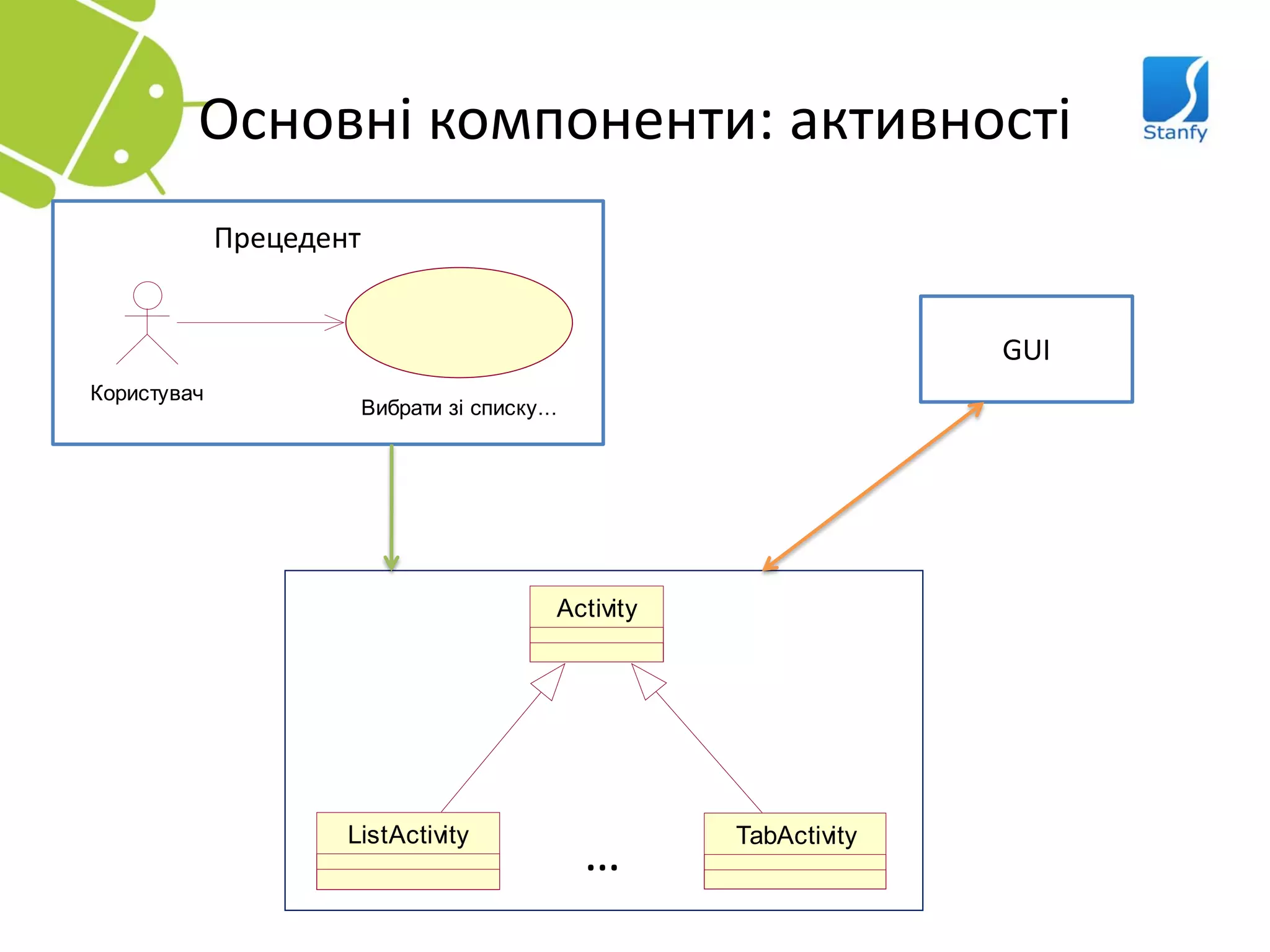 Основні компоненти: активності

Stanfy

Прецедент

Користувач

Вибрати зі списку…

GUI

Activity

ListActivity

…

TabActivity